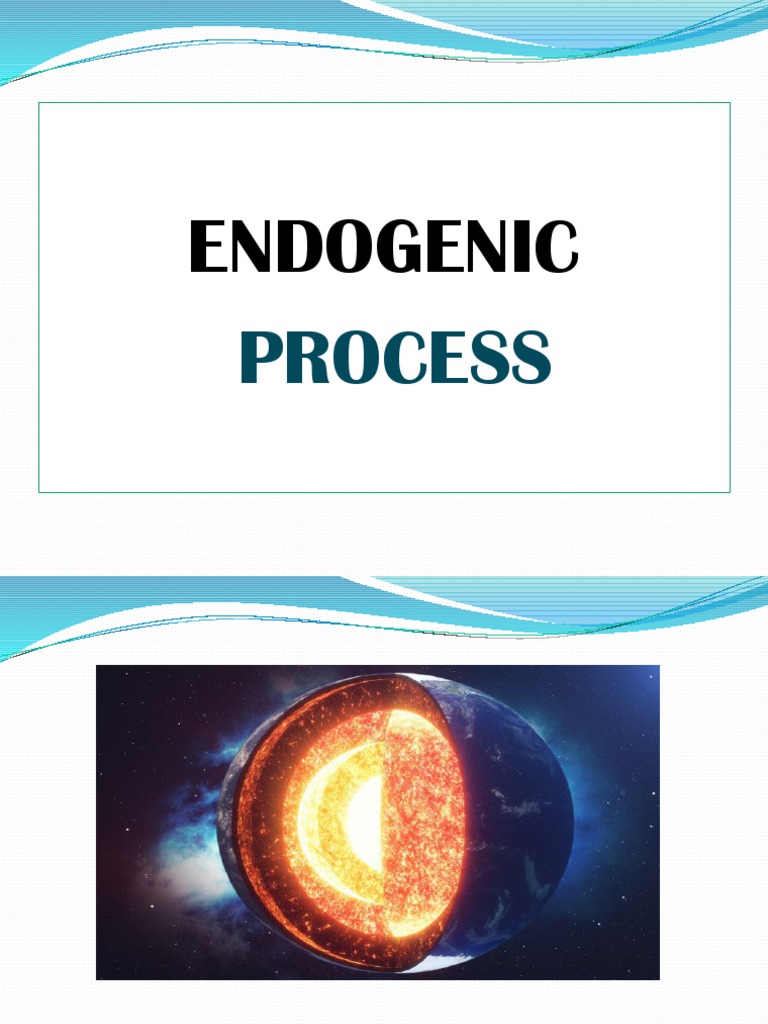 ENDOGENIC
PROCESS